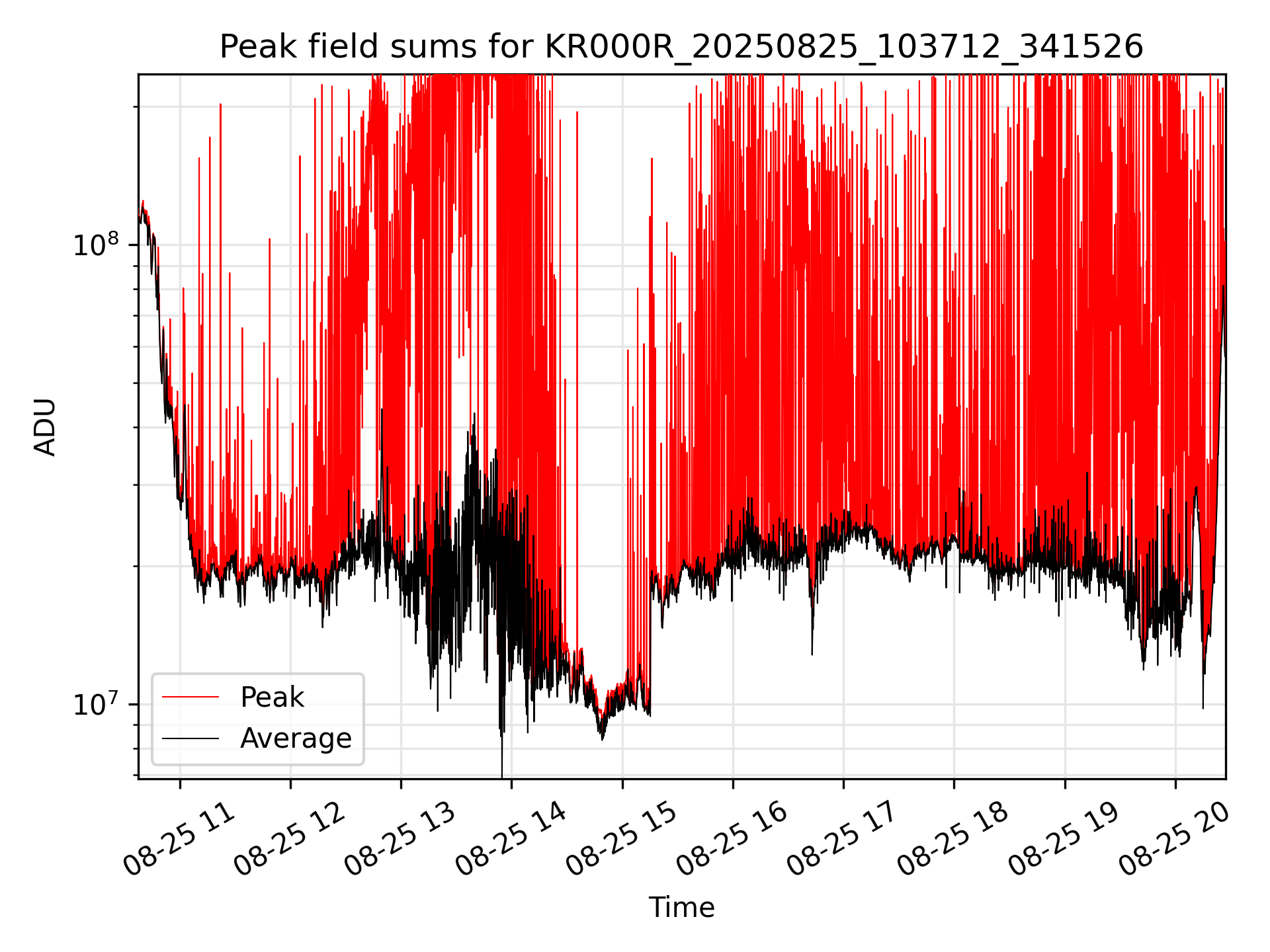 Peak field sums for KR000R_20250825_103712_341526

ADU

$10^8$

$10^7$

Peak
Average

08-25 11
08-25 12
08-25 13
08-25 14
08-25 15
08-25 16
08-25 17
08-25 18
08-25 19
08-25 20

Time